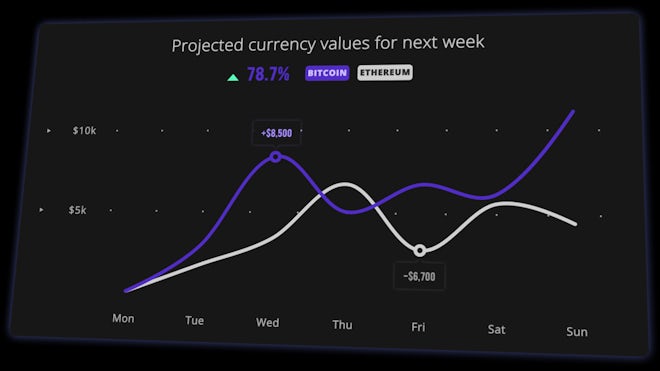 Projected currency values for next week

78.7% BITCOIN ETHEREUM

$10k

$5k

+$8,500

-$6,700

Mon Tue Wed Thu Fri Sat Sun